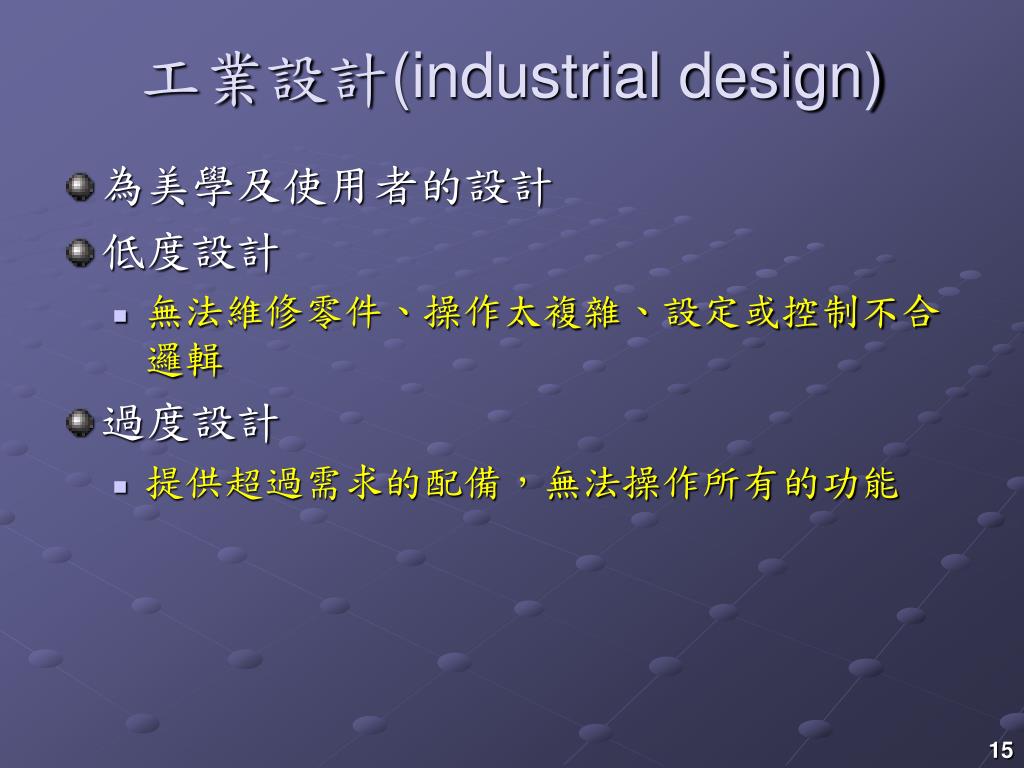 工業設計(industrial design)

為美學及使用者的設計

低度設計

無法維修零件、操作太複雜、設定或控制不合邏輯

過度設計

提供超過需求的配備，無法操作所有的功能

15